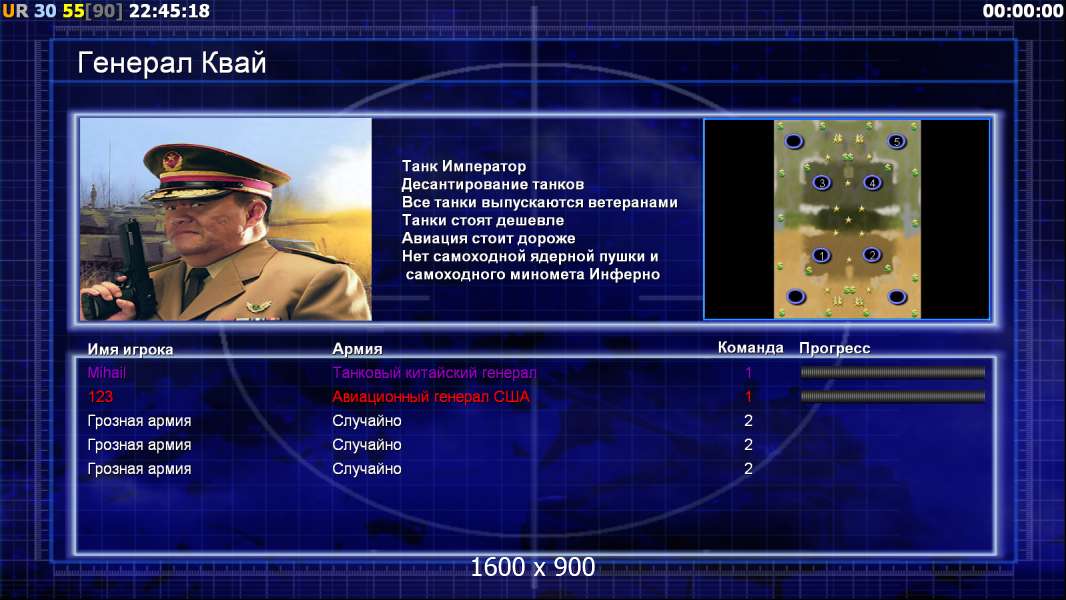 UR 30 55[90] 22:45:18

00:00:00

Генерал Квай

Танк Император
Десантирование танков
Все танки выпускаются ветеранами
Танки стоят дешевле
Авиация стоит дороже
Нет самоходной ядерной пушки и самоходного миномета Инферно

5
3
4
1
2

| Имя игрока | Армия | Команда | Прогресс |
|---|---|---|---|
| Mihail | Танковый китайский генерал | 1 | |
| 123 | Авиационный генерал США | 1 | |
| Грозная армия | Случайно | 2 | |
| Грозная армия | Случайно | 2 | |
| Грозная армия | Случайно | 2 | |

1600 x 900